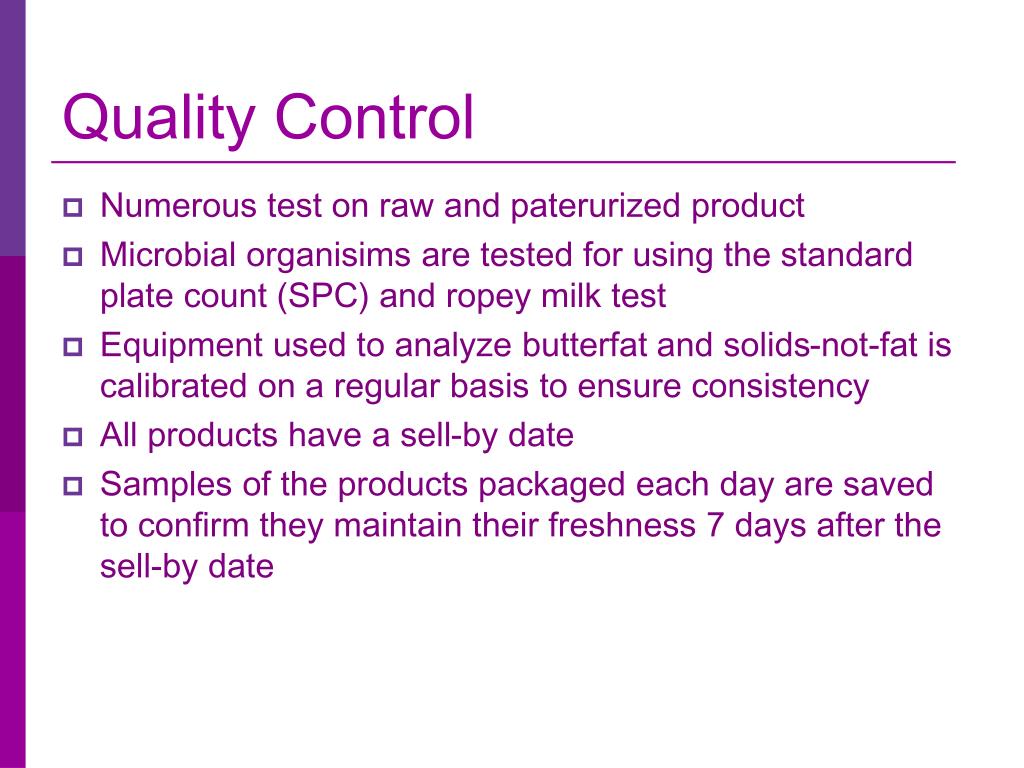 Quality Control

Numerous test on raw and paterurized product

Microbial organisims are tested for using the standard plate count (SPC) and ropey milk test

Equipment used to analyze butterfat and solids-not-fat is calibrated on a regular basis to ensure consistency

All products have a sell-by date

Samples of the products packaged each day are saved to confirm they maintain their freshness 7 days after the sell-by date